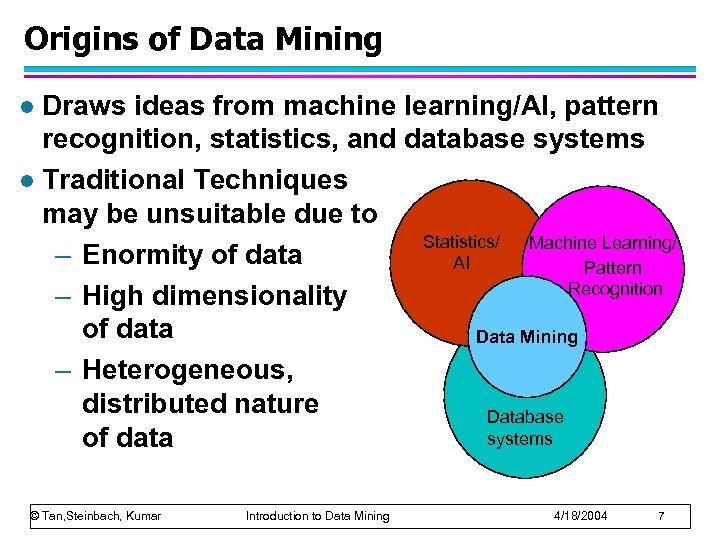 Origins of Data Mining

● Draws ideas from machine learning/AI, pattern recognition, statistics, and database systems

● Traditional Techniques may be unsuitable due to
– Enormity of data
– High dimensionality of data
– Heterogeneous, distributed nature of data

Statistics/ AI

Machine Learning/ Pattern Recognition

Data Mining

Database systems

© Tan,Steinbach, Kumar Introduction to Data Mining 4/18/2004 7